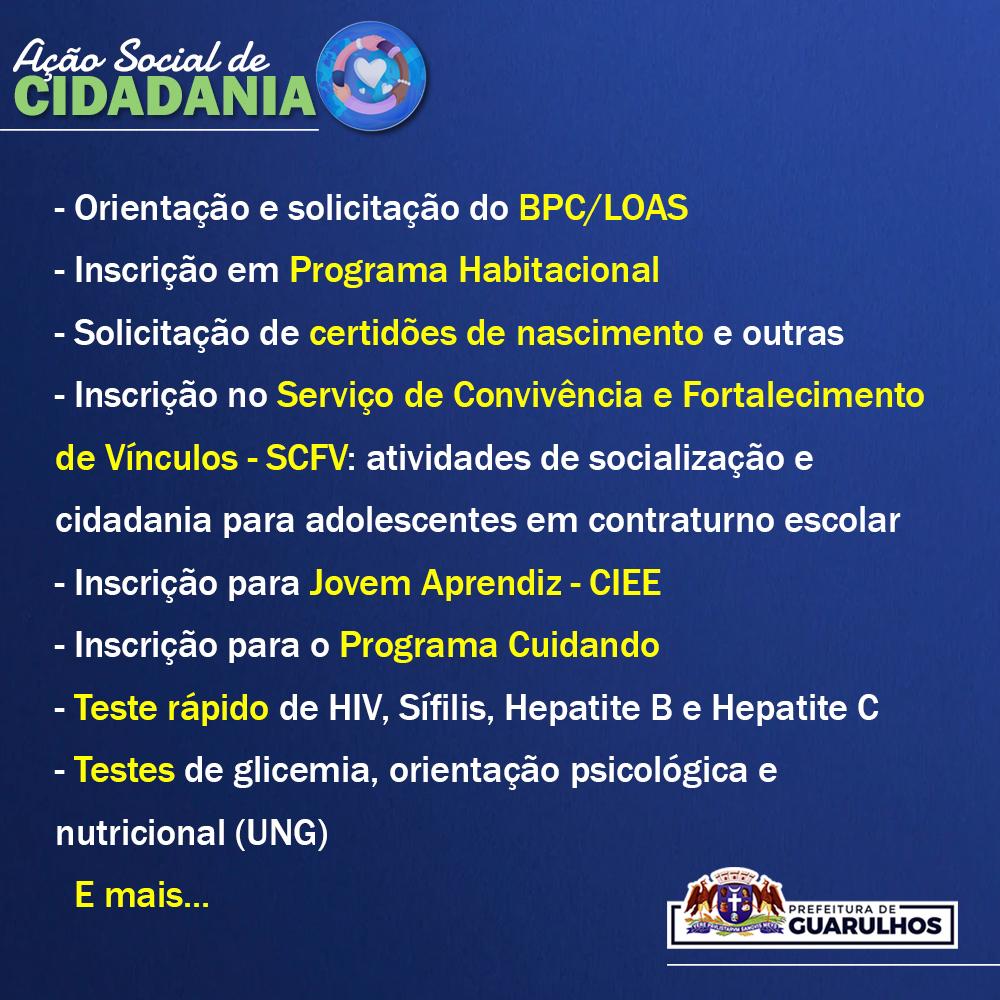 Ação Social de
CIDADANIA

- Orientação e solicitação do BPC/LOAS
- Inscrição em Programa Habitacional
- Solicitação de certidões de nascimento e outras
- Inscrição no Serviço de Convivência e Fortalecimento de Vínculos - SCFV: atividades de socialização e cidadania para adolescentes em contraturno escolar
- Inscrição para Jovem Aprendiz - CIEE
- Inscrição para o Programa Cuidando
- Teste rápido de HIV, Sífilis, Hepatite B e Hepatite C
- Testes de glicemia, orientação psicológica e nutricional (UNG)
E mais...

PREFEITURA DE
GUARULHOS